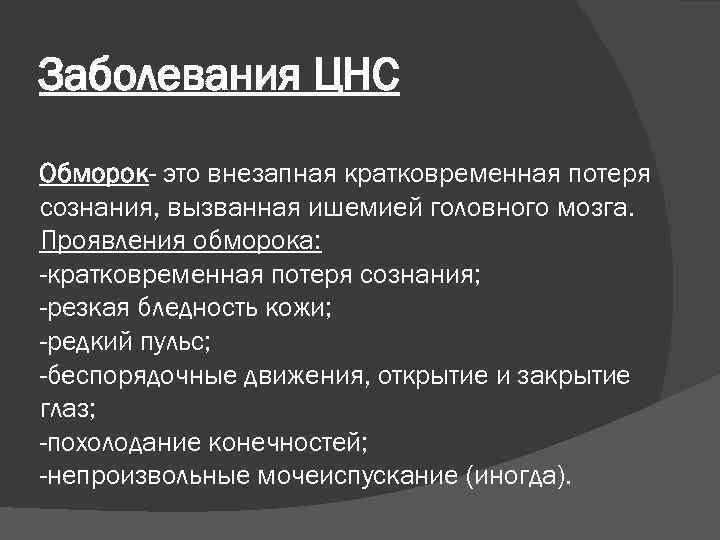 Заболевания ЦНС

Обморок- это внезапная кратковременная потеря сознания, вызванная ишемией головного мозга.
Проявления обморока:
-кратковременная потеря сознания;
-резкая бледность кожи;
-редкий пульс;
-беспорядочные движения, открытие и закрытие глаз;
-похолодание конечностей;
-непроизвольные мочеиспускание (иногда).